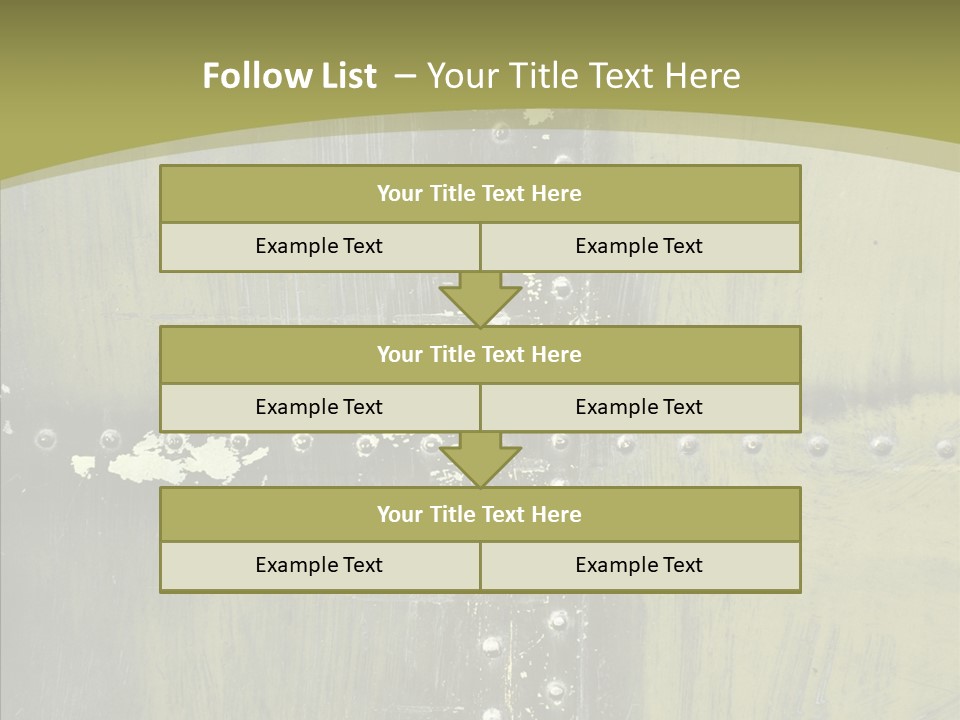 Follow List – Your Title Text Here

Your Title Text Here

Example Text

Example Text

Your Title Text Here

Example Text

Example Text

Your Title Text Here

Example Text

Example Text